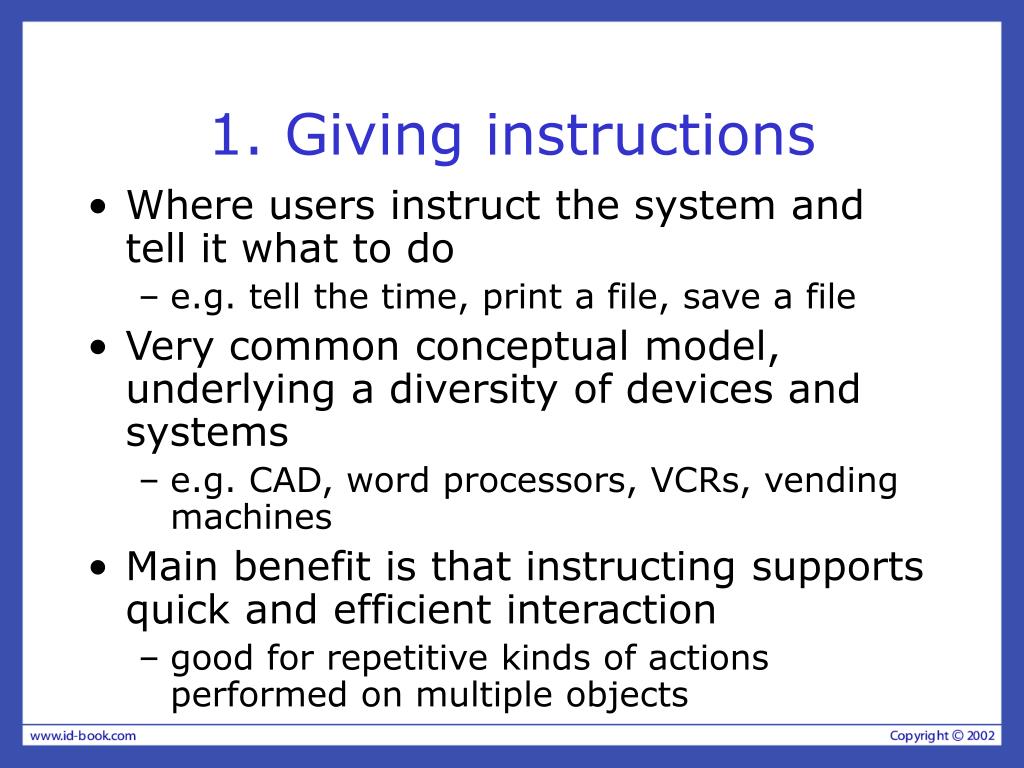 1. Giving instructions

• Where users instruct the system and tell it what to do
– e.g. tell the time, print a file, save a file

• Very common conceptual model, underlying a diversity of devices and systems
– e.g. CAD, word processors, VCRs, vending machines

• Main benefit is that instructing supports quick and efficient interaction
– good for repetitive kinds of actions performed on multiple objects

www.id-book.com

Copyright © 2002